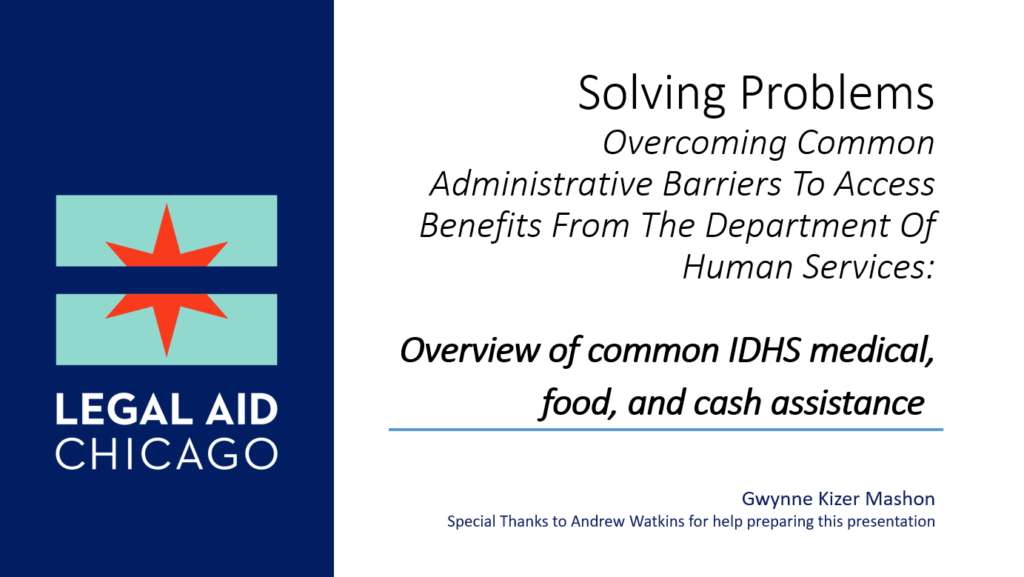 LEGAL AID
CHICAGO

Solving Problems
Overcoming Common Administrative Barriers To Access Benefits From The Department Of Human Services:

Overview of common IDHS medical, food, and cash assistance

Gwynne Kizer Mashon
Special Thanks to Andrew Watkins for help preparing this presentation